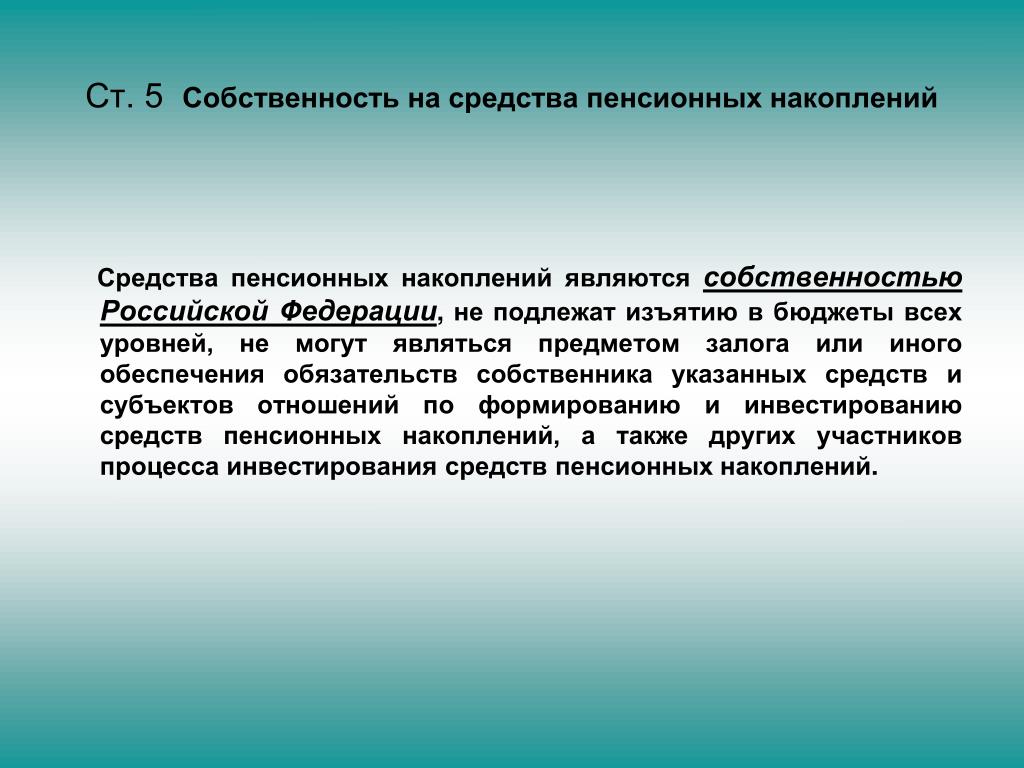 Ст. 5 Собственность на средства пенсионных накоплений

Средства пенсионных накоплений являются собственностью Российской Федерации, не подлежат изъятию в бюджеты всех уровней, не могут являться предметом залога или иного обеспечения обязательств собственника указанных средств и субъектов отношений по формированию и инвестированию средств пенсионных накоплений, а также других участников процесса инвестирования средств пенсионных накоплений.